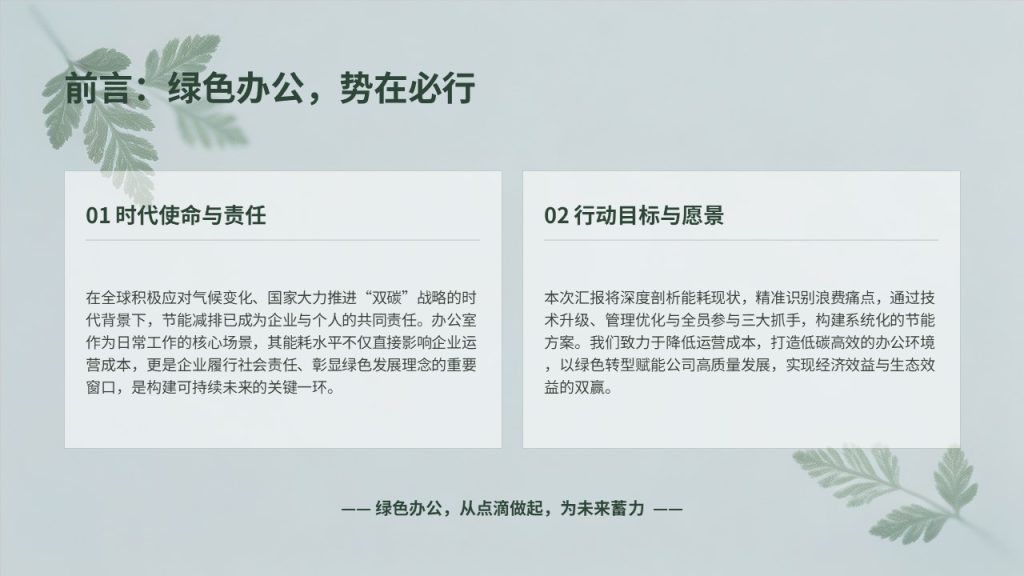 前言：绿色办公，势在必行

01 时代使命与责任

在全球积极应对气候变化、国家大力推进“双碳”战略的时代背景下，节能减排已成为企业与个人的共同责任。办公室作为日常工作的核心场景，其能耗水平不仅直接影响企业运营成本，更是企业履行社会责任、彰显绿色发展理念的重要窗口，是构建可持续未来的关键一环。

02 行动目标与愿景

本次汇报将深度剖析能耗现状，精准识别浪费痛点，通过技术升级、管理优化与全员参与三大抓手，构建系统化的节能方案。我们致力于降低运营成本，打造低碳高效的办公环境，以绿色转型赋能公司高质量发展，实现经济效益与生态效益的双赢。

—— 绿色办公，从点滴做起，为未来蓄力 ——